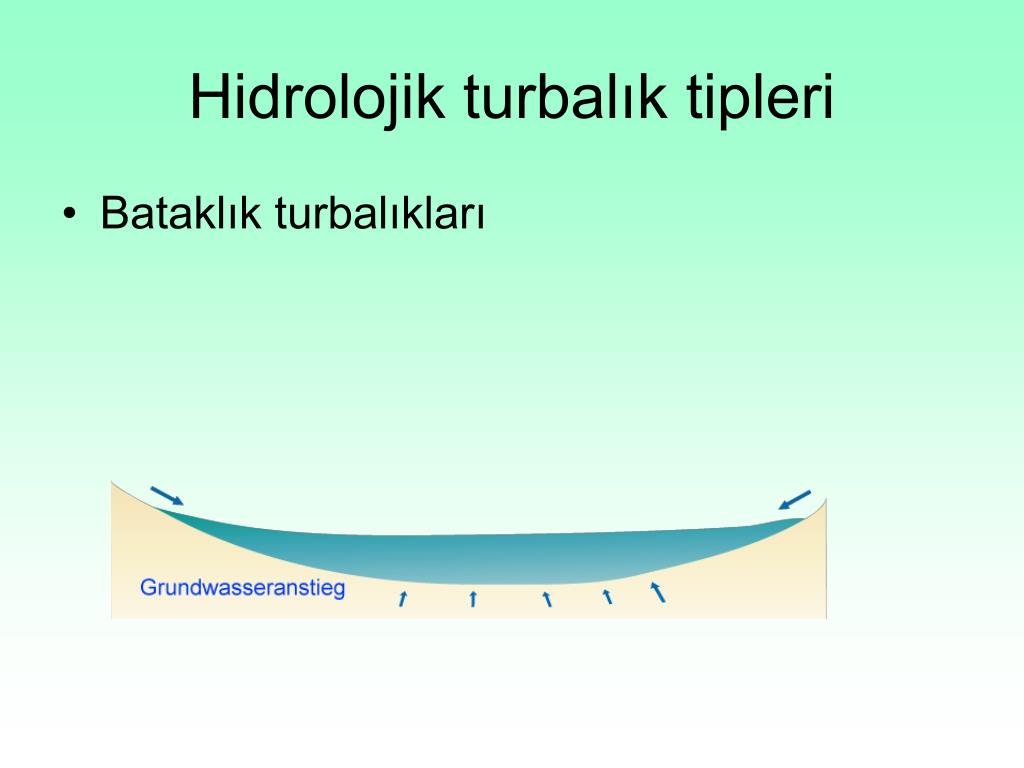 Hidrolojik turbalık tipleri

• Bataklık turbalıkları

Grundwasseranstieg